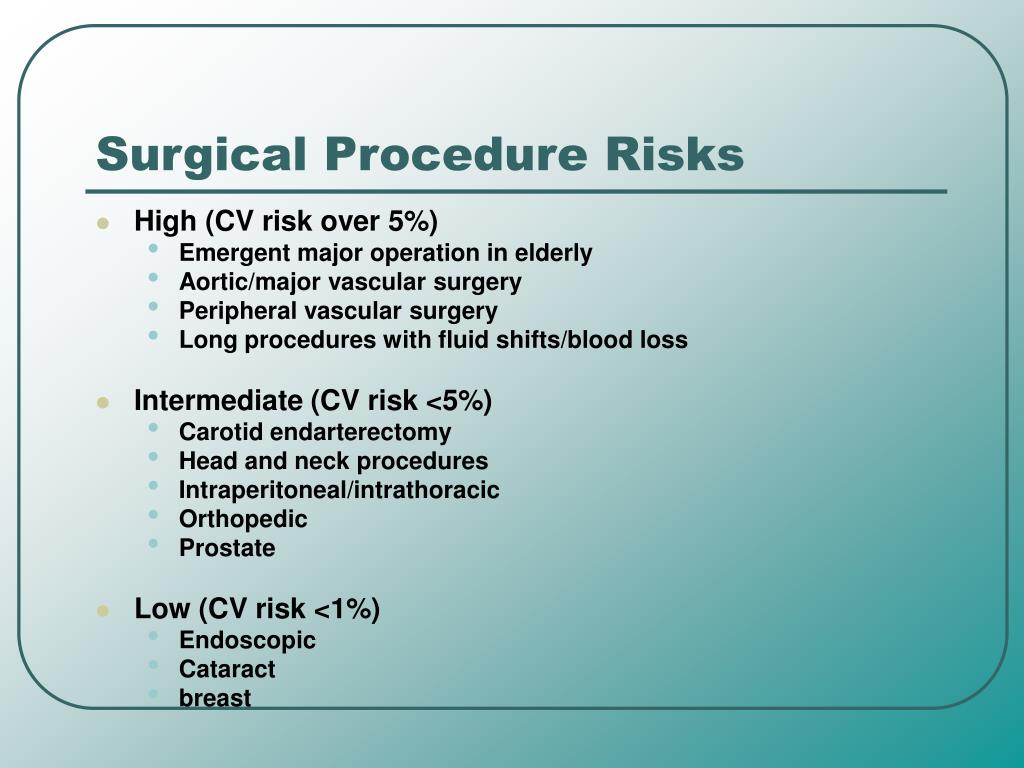 Surgical Procedure Risks

- High (CV risk over 5%)
  - Emergent major operation in elderly
  - Aortic/major vascular surgery
  - Peripheral vascular surgery
  - Long procedures with fluid shifts/blood loss

- Intermediate (CV risk <5%)
  - Carotid endarterectomy
  - Head and neck procedures
  - Intraperitoneal/intrathoracic
  - Orthopedic
  - Prostate

- Low (CV risk <1%)
  - Endoscopic
  - Cataract
  - breast